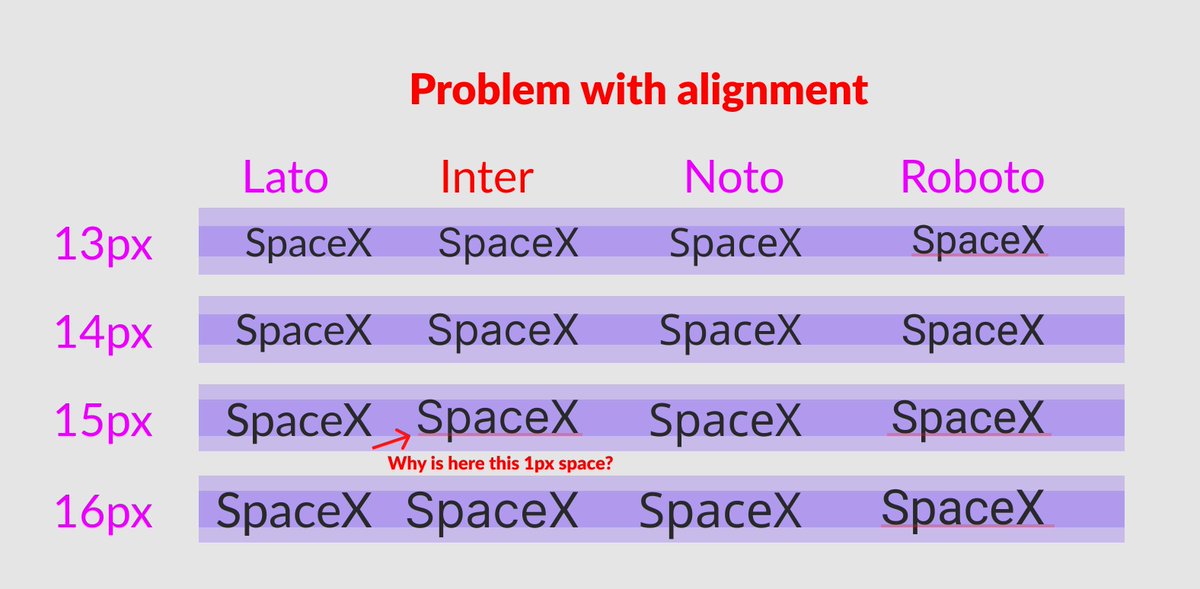 Problem with alignment

| | Lato | Inter | Noto | Roboto |
|---|---|---|---|---|
| 13px | SpaceX | SpaceX | SpaceX | SpaceX |
| 14px | SpaceX | SpaceX | SpaceX | SpaceX |
| 15px | SpaceX | SpaceX | SpaceX | SpaceX |
| 16px | SpaceX | SpaceX | SpaceX | SpaceX |

Why is here this 1px space?